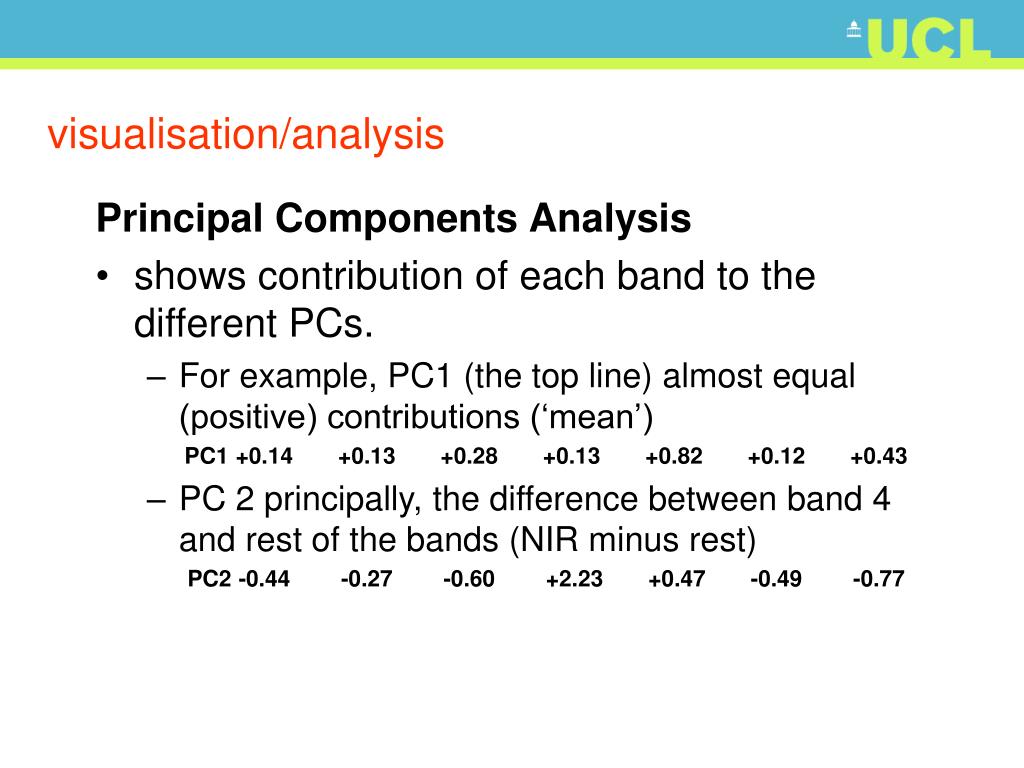 UCL

visualisation/analysis

Principal Components Analysis

• shows contribution of each band to the different PCs.

– For example, PC1 (the top line) almost equal (positive) contributions (‘mean’)

PC1 +0.14 +0.13 +0.28 +0.13 +0.82 +0.12 +0.43

– PC 2 principally, the difference between band 4 and rest of the bands (NIR minus rest)

PC2 -0.44 -0.27 -0.60 +2.23 +0.47 -0.49 -0.77